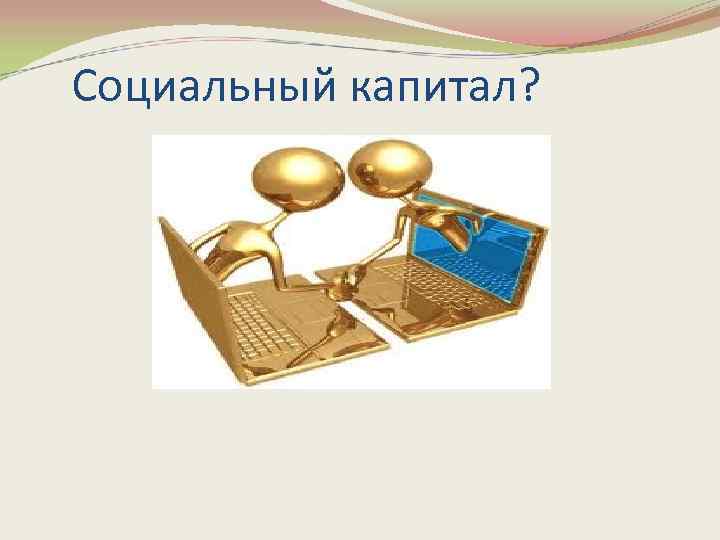 Социальный капитал?